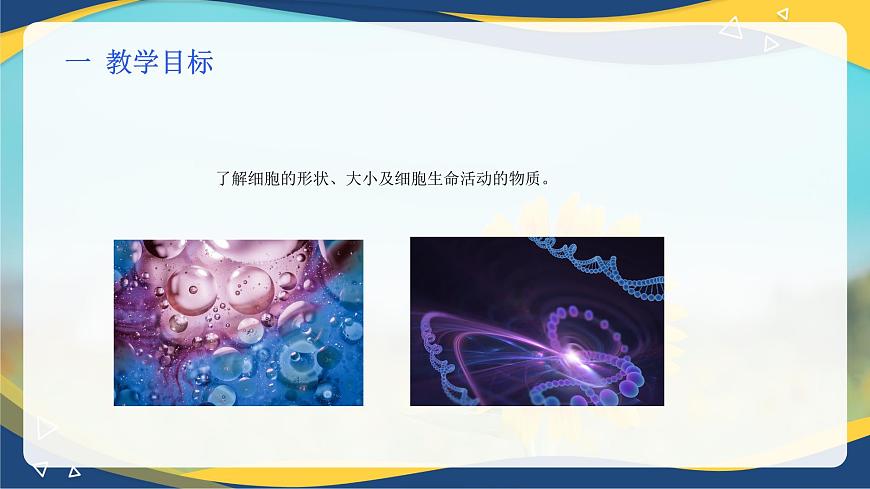 一 教学目标

了解细胞的形状、大小及细胞生命活动的物质。